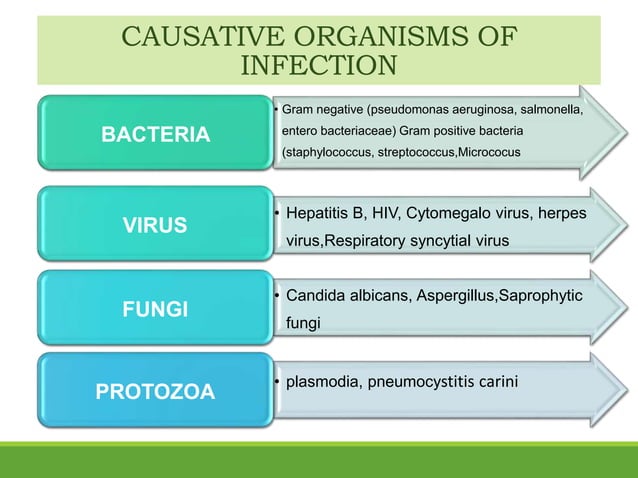 CAUSATIVE ORGANISMS OF INFECTION

BACTERIA

• Gram negative (pseudomonas aeruginosa, salmonella, entero bacteriaceae) Gram positive bacteria (staphylococcus, streptococcus,Micrococus

VIRUS

• Hepatitis B, HIV, Cytomegalo virus, herpes virus,Respiratory syncytial virus

FUNGI

• Candida albicans, Aspergillus,Saprophytic fungi

PROTOZOA

• plasmodia, pneumocystitis carini